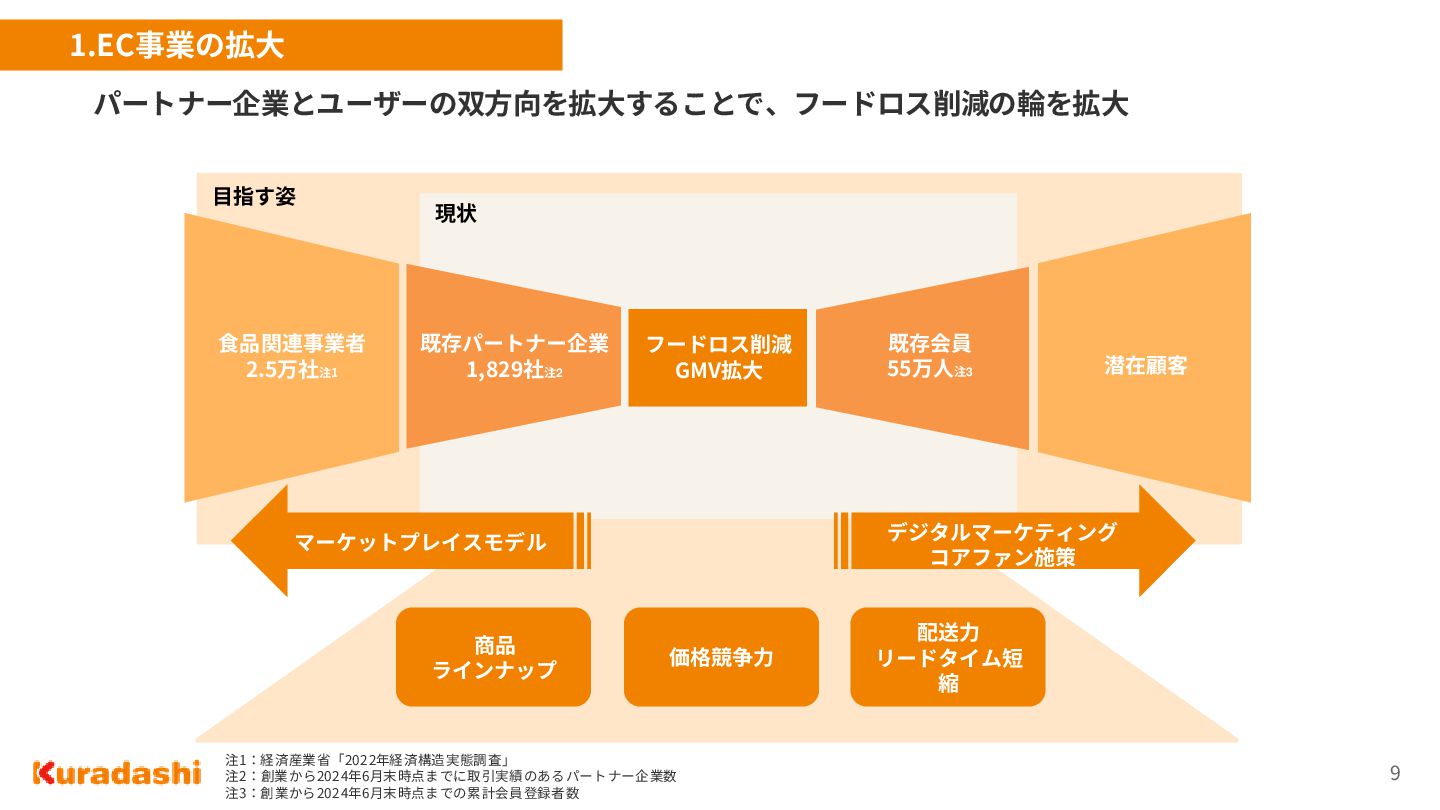 1.EC事業の拡大

パートナー企業とユーザーの双方向を拡大することで、フードロス削減の輪を拡大

目指す姿

現状

食品関連事業者
2.5万社注1

既存パートナー企業
1,829社注2

フードロス削減
GMV拡大

既存会員
55万人注3

潜在顧客

マーケットプレイスモデル

デジタルマーケティング
コアファン施策

商品
ラインナップ

価格競争力

配送力
リードタイム短縮

Kuradashi

注1：経済産業省「2022年経済構造実態調査」
注2：創業から2024年6月末時点までに取引実績のあるパートナー企業数
注3：創業から2024年6月末時点までの累計会員登録者数

9